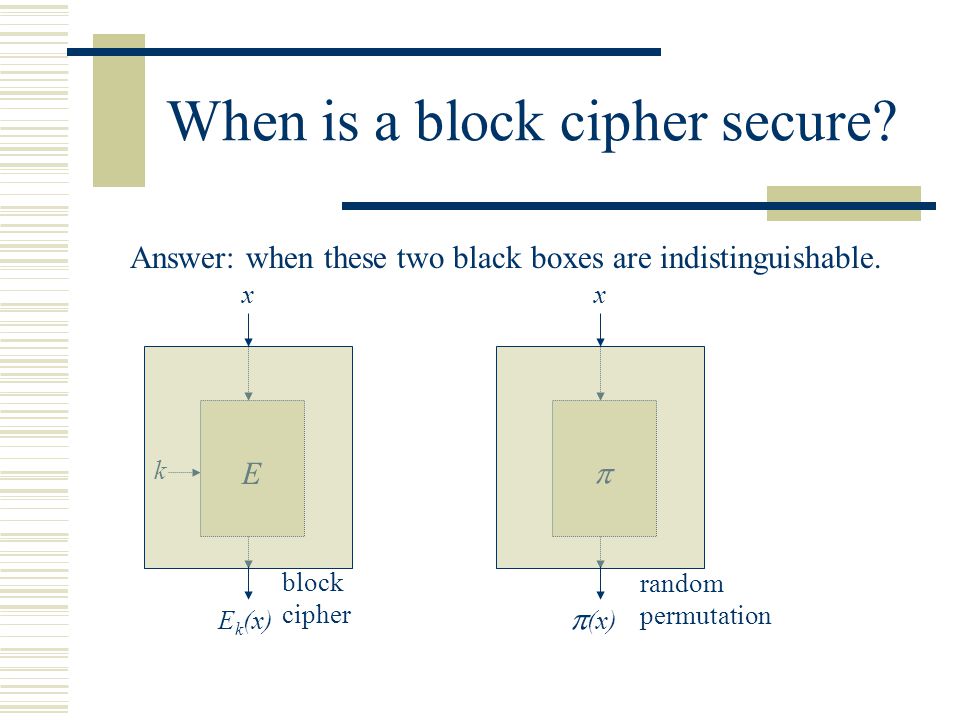 When is a block cipher secure?

Answer: when these two black boxes are indistinguishable.

$x$

$k$

$E$

$E_k(x)$

block cipher

$x$

$\pi$

$\pi(x)$

random permutation